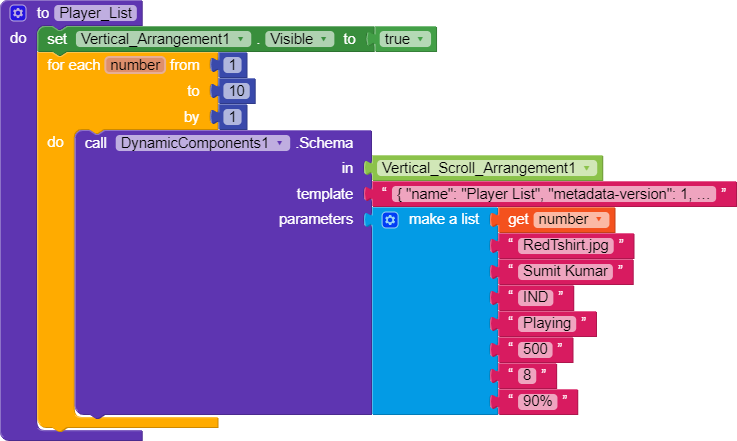 to Player_List
do set Vertical_Arrangement1 . Visible to true
for each number from 1
to 10
by 1
do call DynamicComponents1 .Schema
in Vertical_Scroll_Arrangement1
template " { "name": "Player List", "metadata-version": 1, … "
parameters make a list get number
" RedTshirt.jpg "
" Sumit Kumar "
" IND "
" Playing "
" 500 "
" 8 "
" 90% "